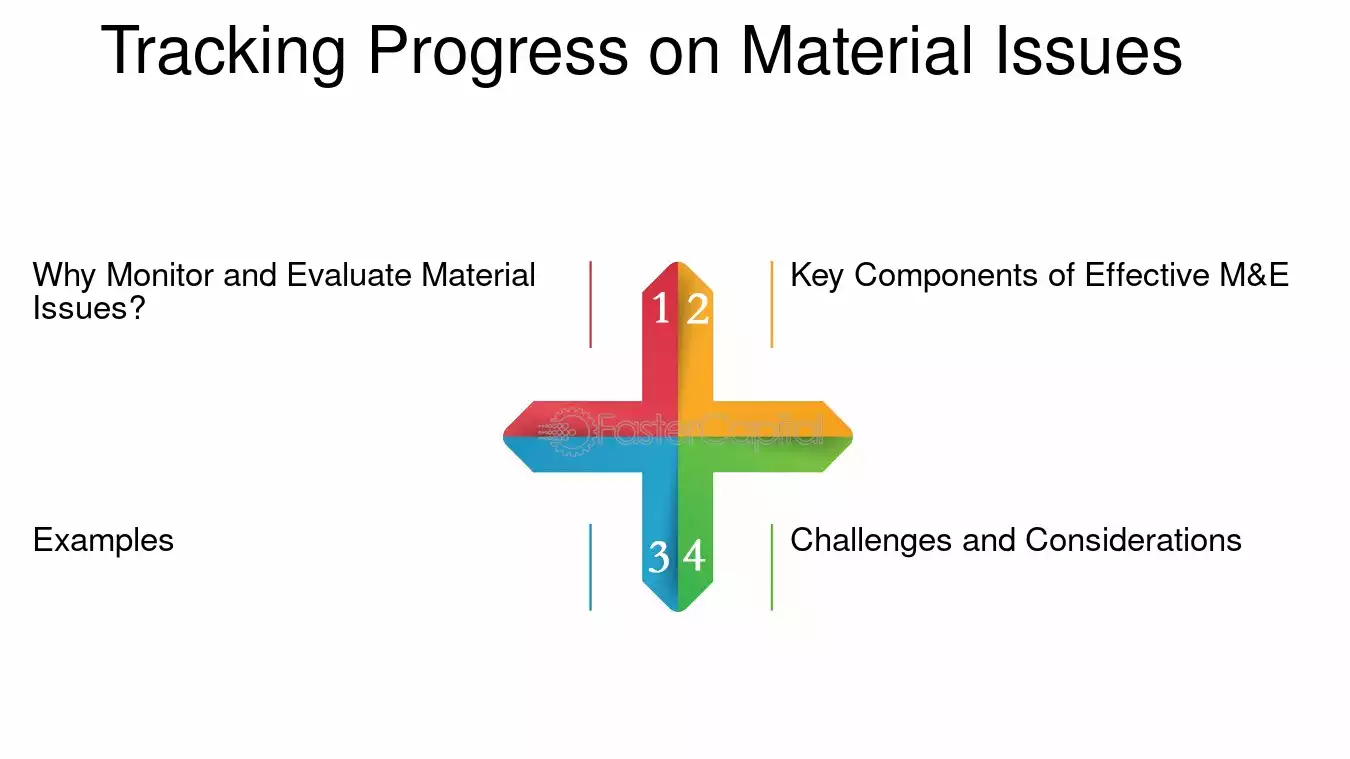 Tracking Progress on Material Issues

Why Monitor and Evaluate Material Issues?

1

2

Key Components of Effective M&E

Examples

3

4

Challenges and Considerations

FasterCapital